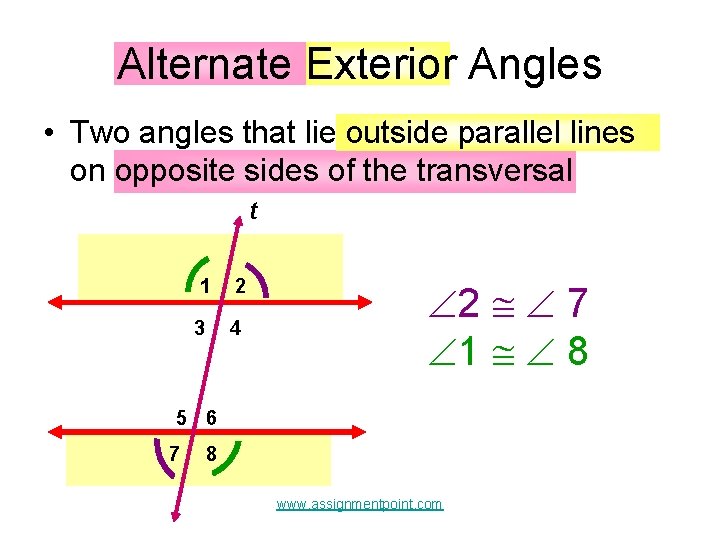 Alternate Exterior Angles

• Two angles that lie outside parallel lines on opposite sides of the transversal

t

1 2

3 4

5 6

7 8

$\angle 2 \cong \angle 7$
$\angle 1 \cong \angle 8$

www.assignmentpoint.com